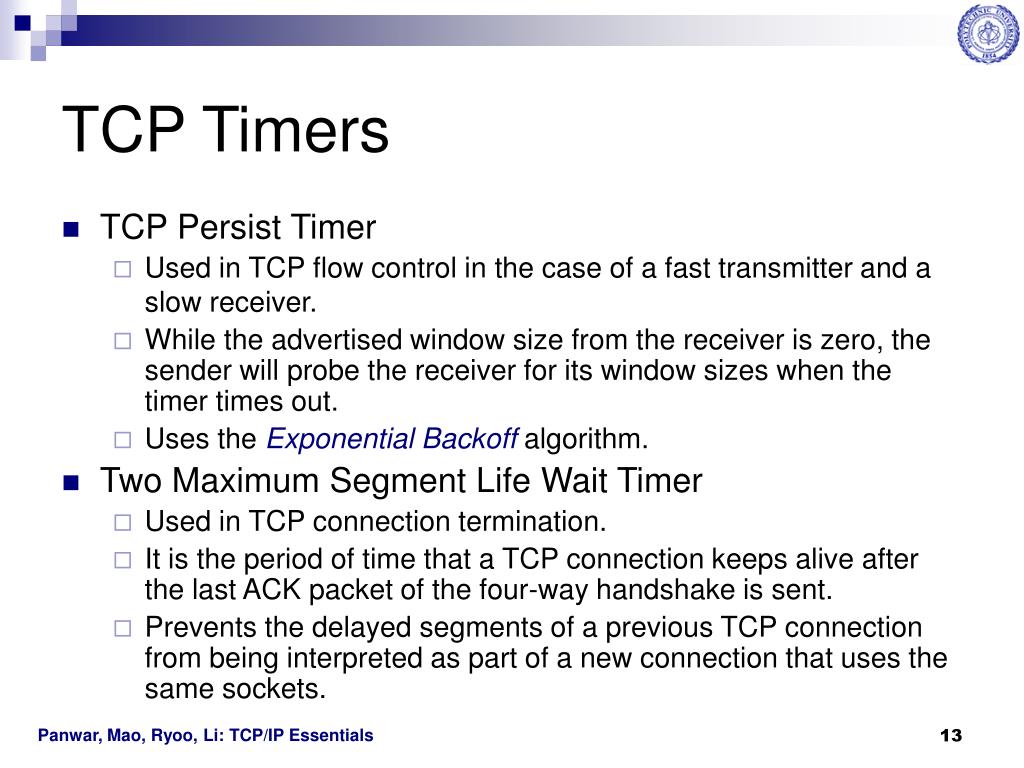 TCP Timers

TCP Persist Timer

Used in TCP flow control in the case of a fast transmitter and a slow receiver.

While the advertised window size from the receiver is zero, the sender will probe the receiver for its window sizes when the timer times out.

Uses the Exponential Backoff algorithm.

Two Maximum Segment Life Wait Timer

Used in TCP connection termination.

It is the period of time that a TCP connection keeps alive after the last ACK packet of the four-way handshake is sent.

Prevents the delayed segments of a previous TCP connection from being interpreted as part of a new connection that uses the same sockets.

Panwar, Mao, Ryoo, Li: TCP/IP Essentials

13